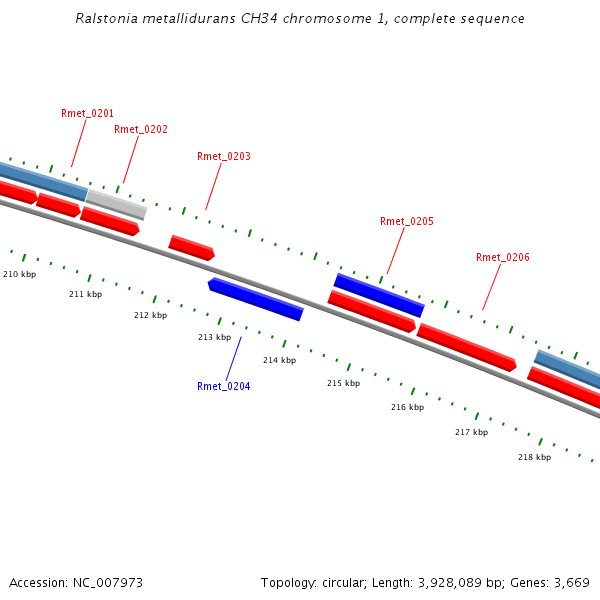 Ralstonia metallidurans CH34 chromosome 1, complete sequence

Rmet_0201
Rmet_0202
Rmet_0203
Rmet_0205
Rmet_0206

210 kbp
211 kbp
212 kbp
213 kbp
214 kbp
215 kbp
216 kbp
217 kbp
218 kbp

Rmet_0204

Accession: NC_007973

Topology: circular; Length: 3,928,089 bp; Genes: 3,669